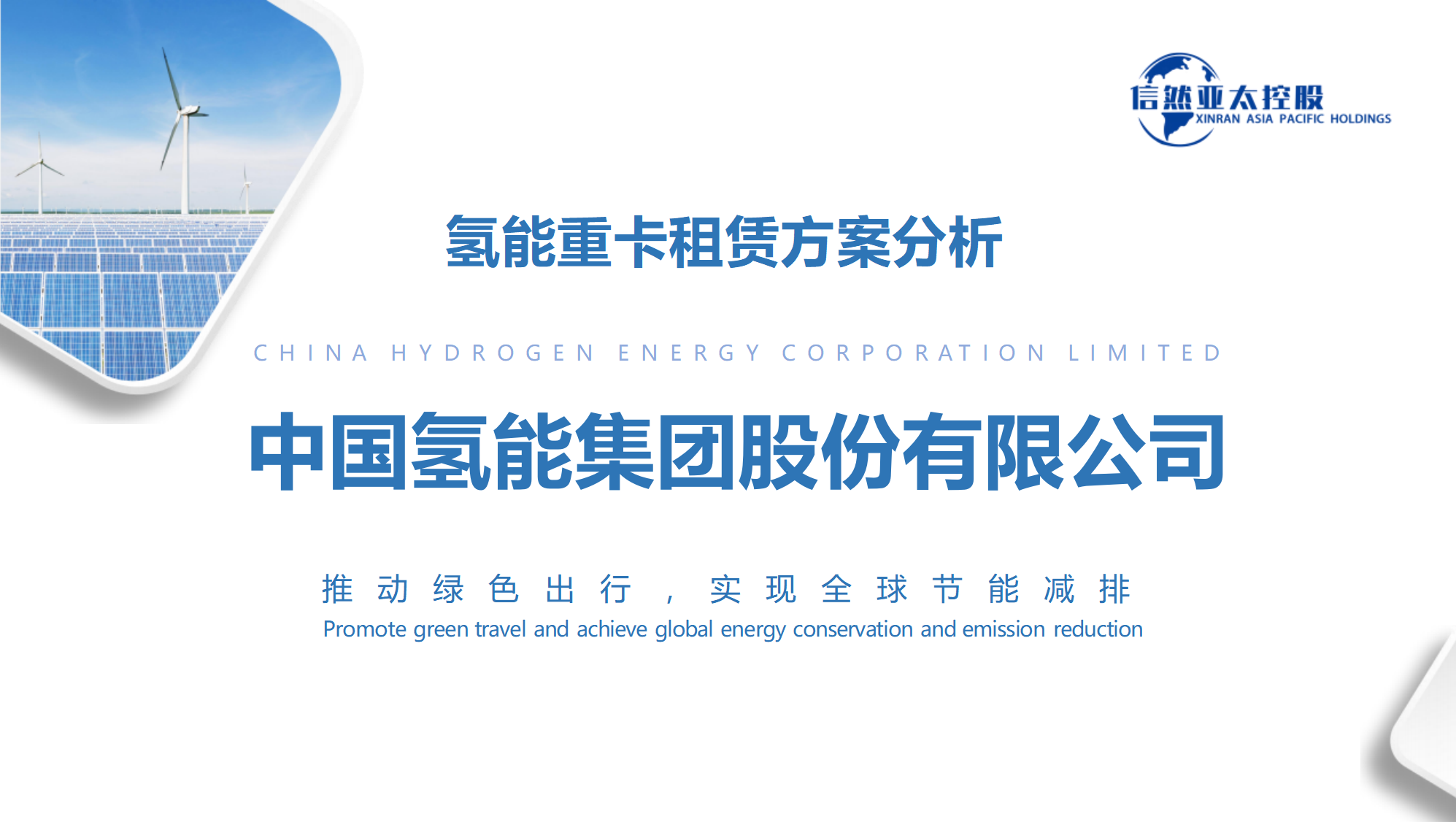 信然亚太控股
XINRAN ASIA PACIFIC HOLDINGS

氢能重卡租赁方案分析

CHINA HYDROGEN ENERGY CORPORATION LIMITED

中国氢能集团股份有限公司

推动绿色出行，实现全球节能减排

Promote green travel and achieve global energy conservation and emission reduction